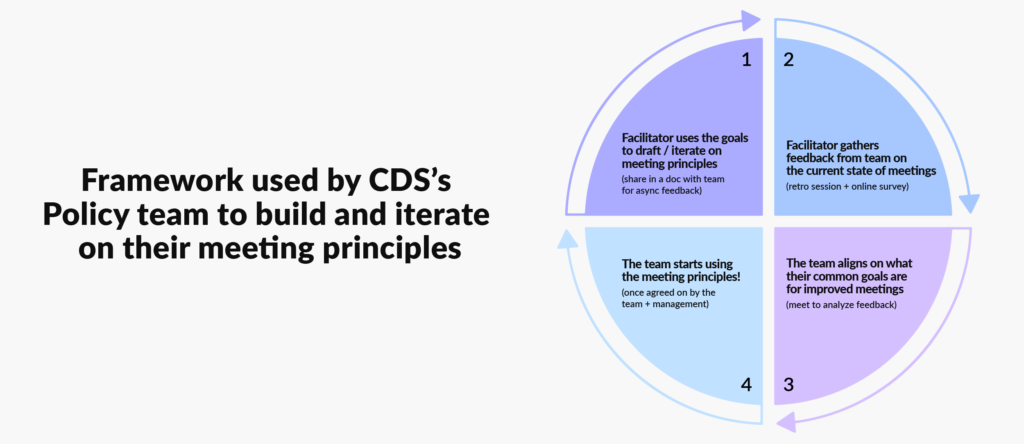 Framework used by CDS's Policy team to build and iterate on their meeting principles

1

Facilitator uses the goals to draft / iterate on meeting principles

(share in a doc with team for async feedback)

2

Facilitator gathers feedback from team on the current state of meetings

(retro session + online survey)

3

The team aligns on what their common goals are for improved meetings

(meet to analyze feedback)

4

The team starts using the meeting principles!

(once agreed on by the team + management)